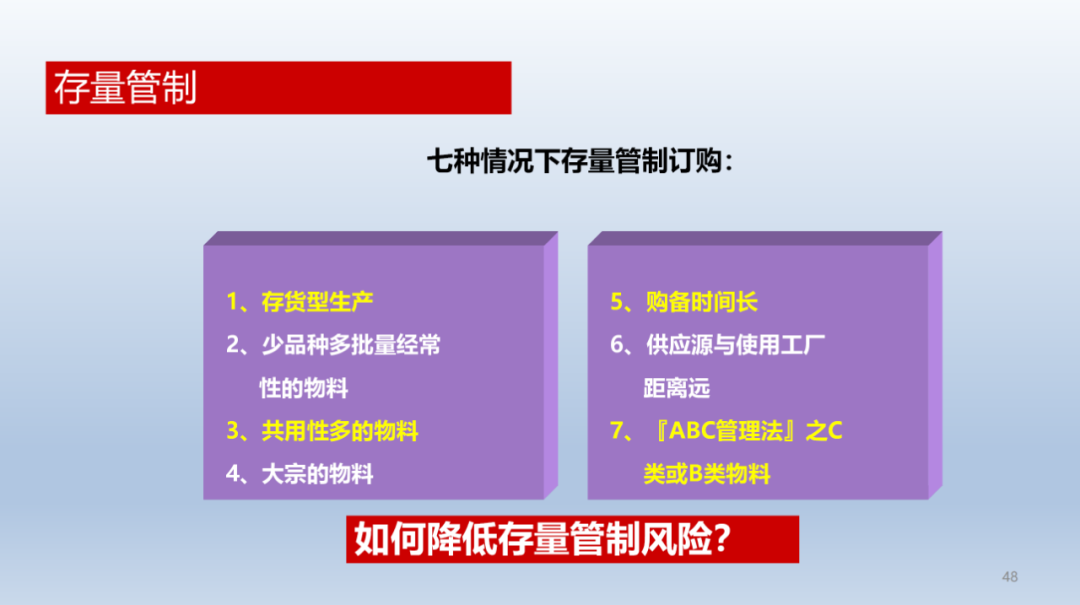 存量管制

七种情况下存量管制订购：

1、存货型生产
2、少品种多批量经常性的物料
3、共用性多的物料
4、大宗的物料

5、购备时间长
6、供应源与使用工厂距离远
7、『ABC管理法』之C类或B类物料

如何降低存量管制风险？

48